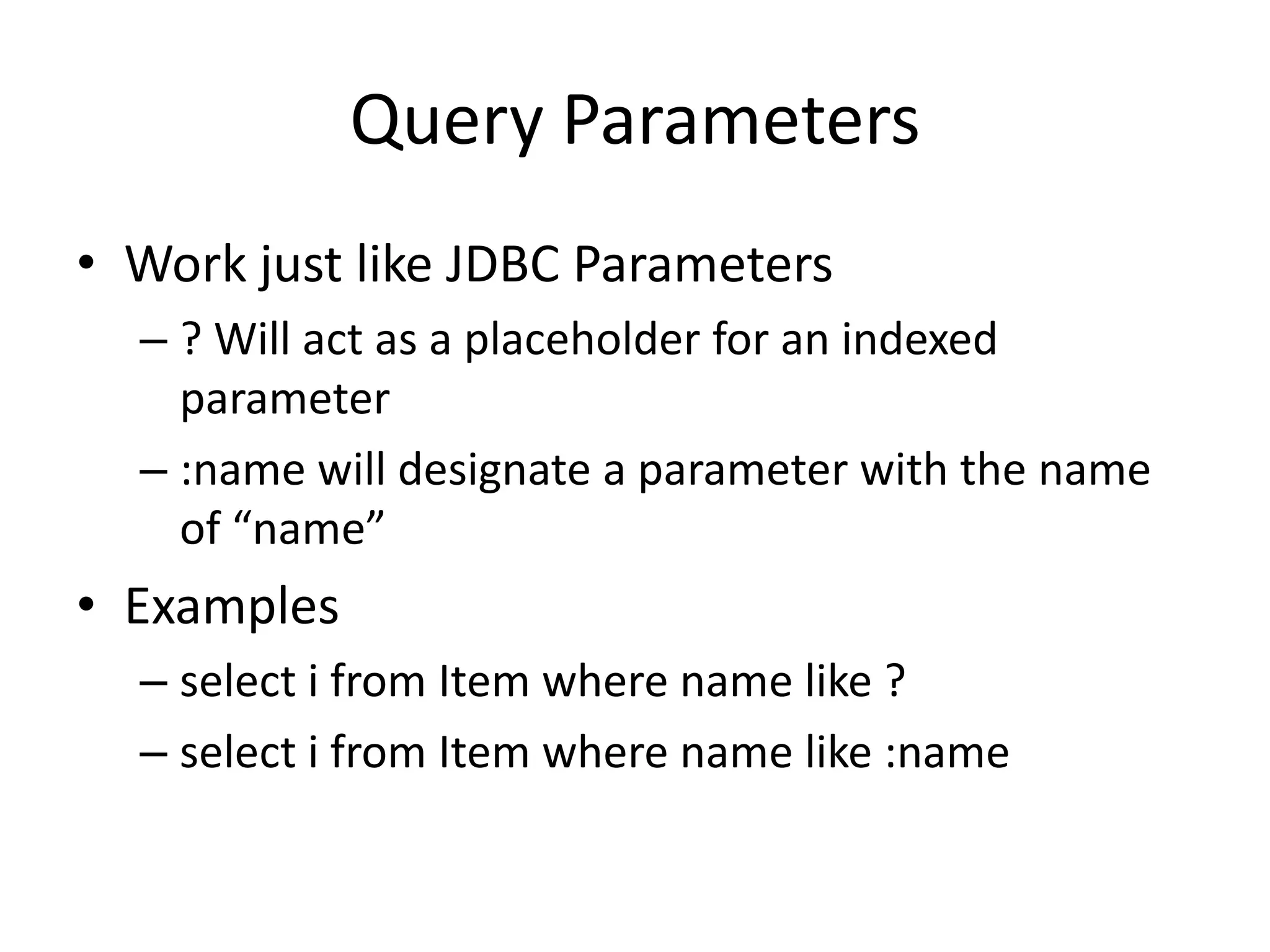 Query Parameters

• Work just like JDBC Parameters
  – ? Will act as a placeholder for an indexed parameter
  – :name will designate a parameter with the name of “name”
• Examples
  – select i from Item where name like ?
  – select i from Item where name like :name